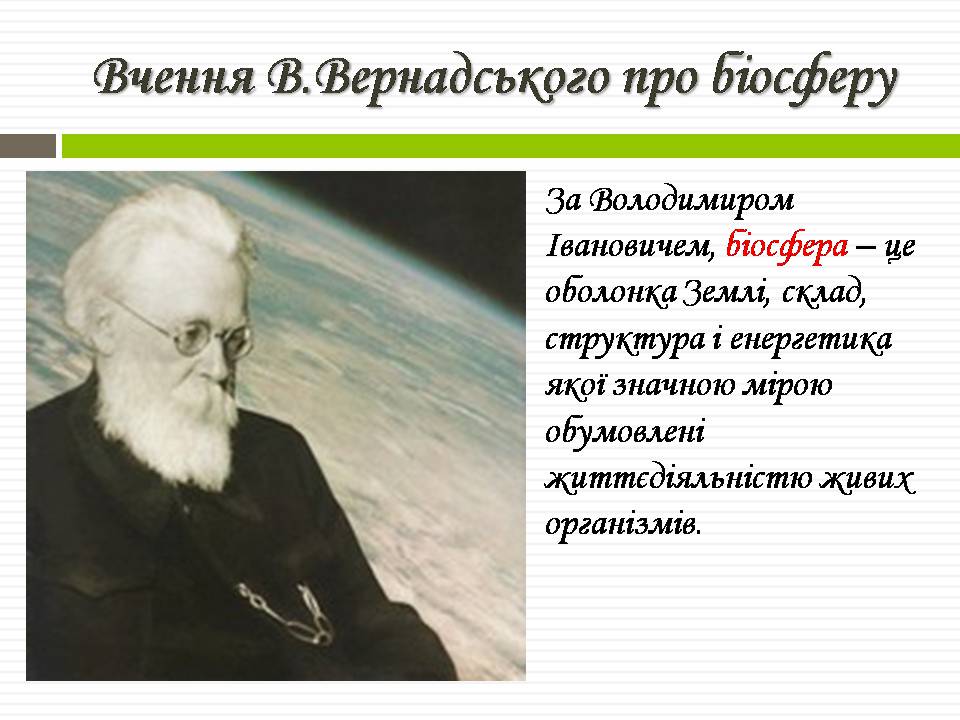 Вчення В.Вернадського про біосферу

За Володимиром Івановичем, біосфера – це оболонка Землі, склад, структура і енергетика якої значною мірою обумовлені життєдіяльністю живих організмів.